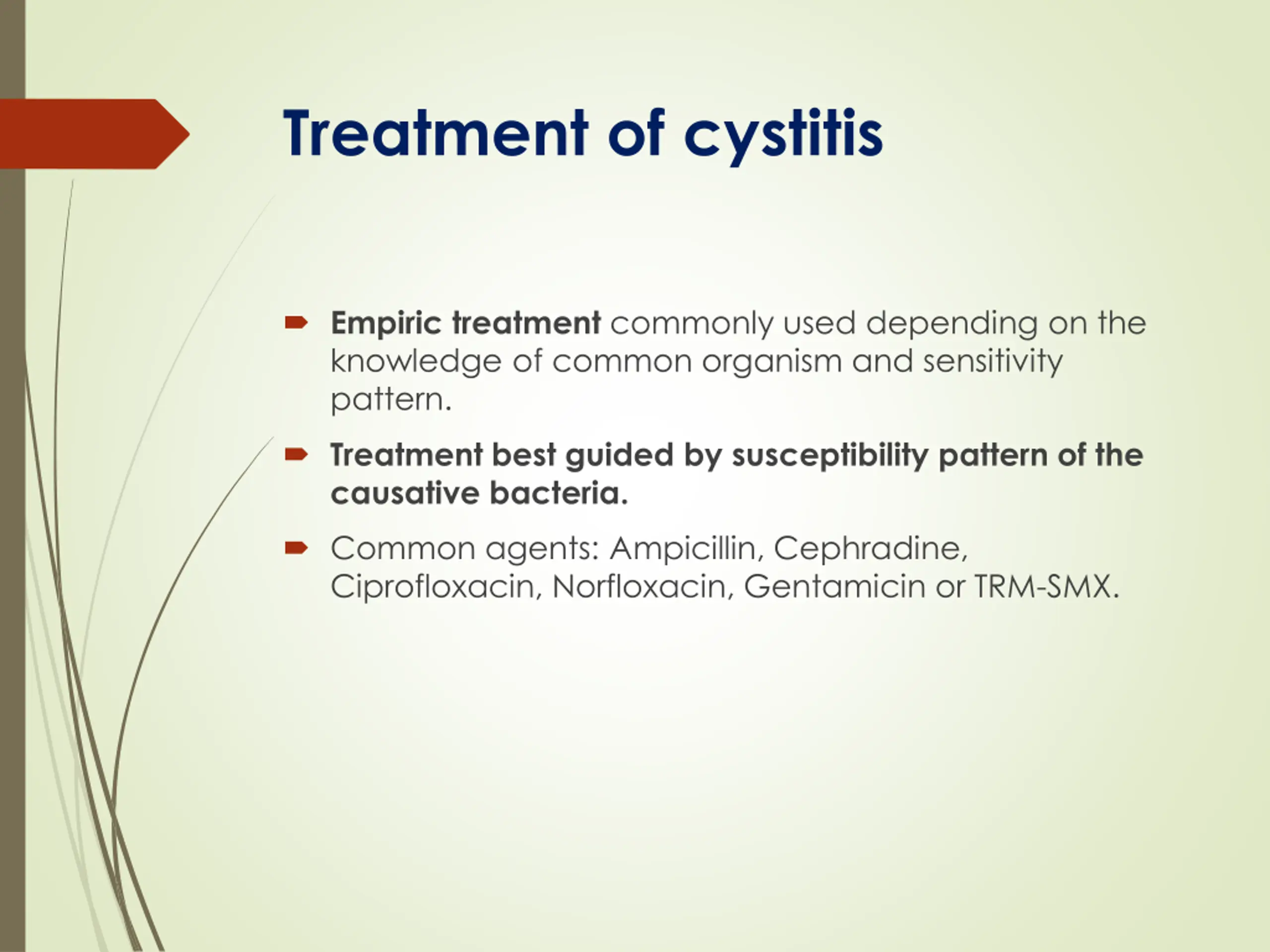 Treatment of cystitis

Empiric treatment commonly used depending on the knowledge of common organism and sensitivity pattern.

Treatment best guided by susceptibility pattern of the causative bacteria.

Common agents: Ampicillin, Cephradine, Ciprofloxacin, Norfloxacin, Gentamicin or TRM-SMX.